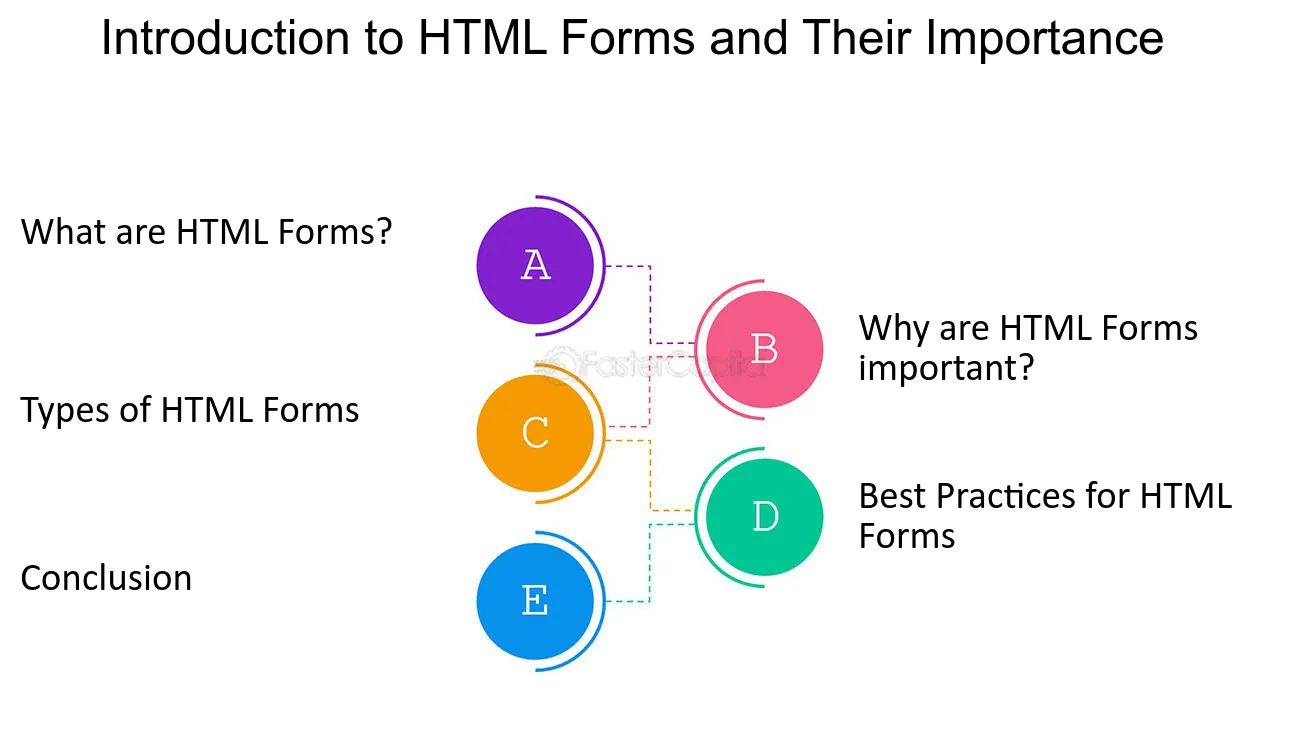 Introduction to HTML Forms and Their Importance

What are HTML Forms?

A

B

Why are HTML Forms important?

FasterCapital

Types of HTML Forms

C

D

Best Practices for HTML Forms

Conclusion

E